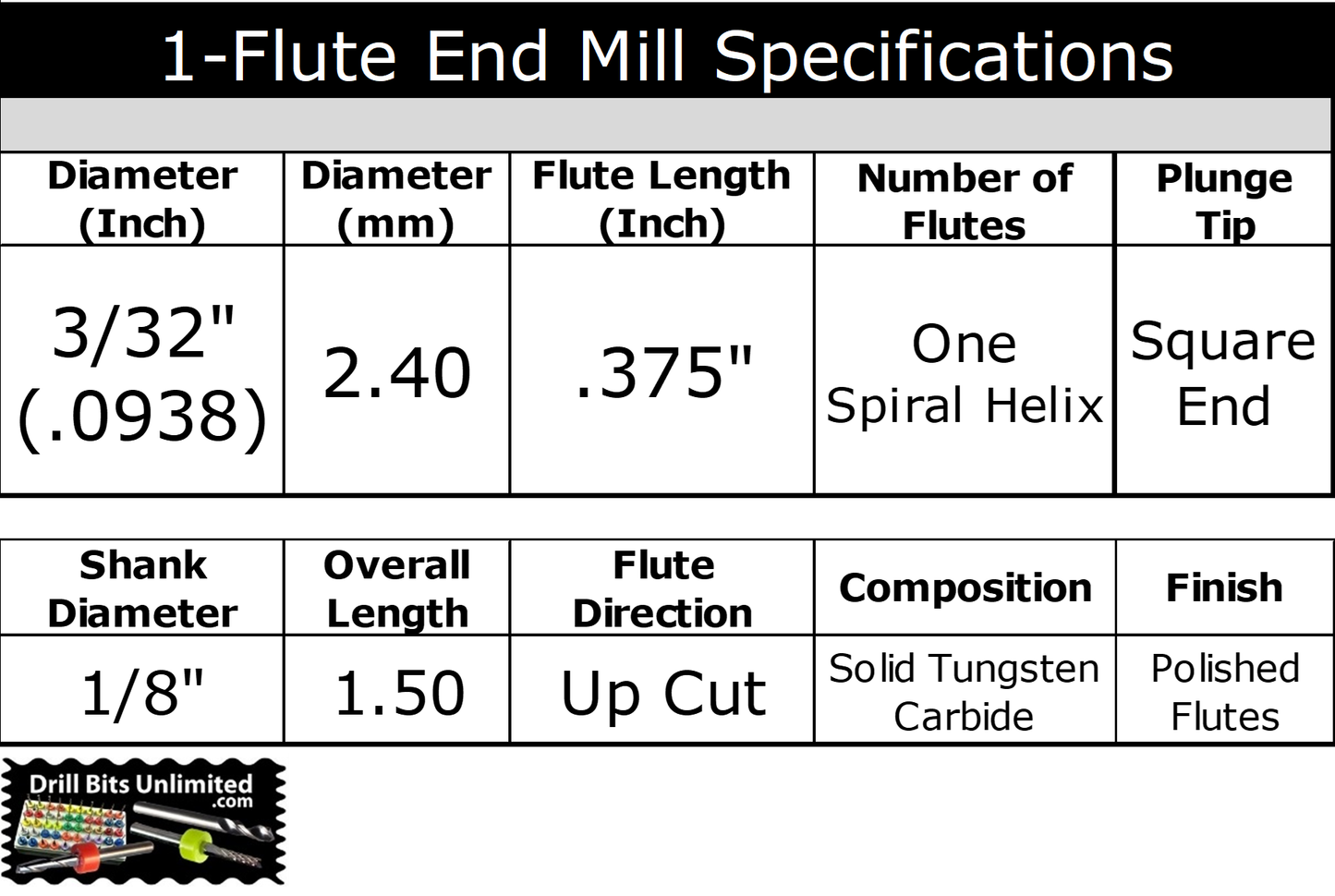 1-Flute End Mill Specifications

| Diameter (Inch) | Diameter (mm) | Flute Length (Inch) | Number of Flutes | Plunge Tip |
|---|---|---|---|---|
| 3/32" (.0938) | 2.40 | .375" | One Spiral Helix | Square End |

| Shank Diameter | Overall Length | Flute Direction | Composition | Finish |
|---|---|---|---|---|
| 1/8" | 1.50 | Up Cut | Solid Tungsten Carbide | Polished Flutes |

Drill Bits Unlimited .com